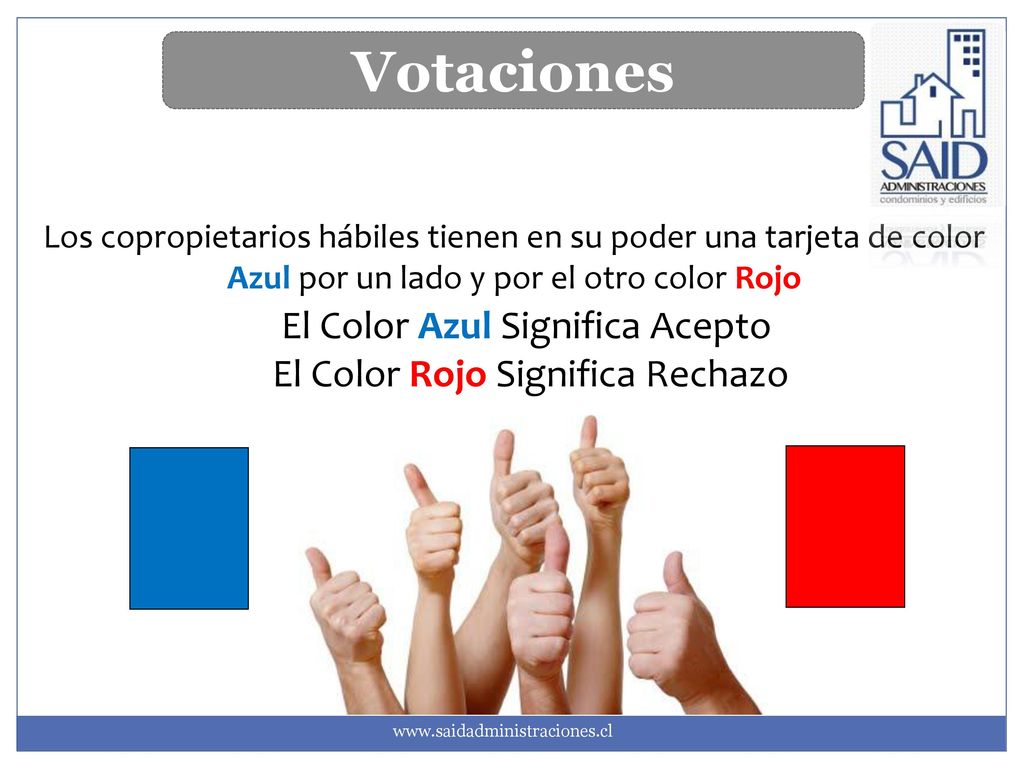 Votaciones

SAID
ADMINISTRACIONES
condominios y edificios

Los copropietarios hábiles tienen en su poder una tarjeta de color Azul por un lado y por el otro color Rojo

El Color Azul Significa Acepto
El Color Rojo Significa Rechazo

www.saidadministraciones.cl